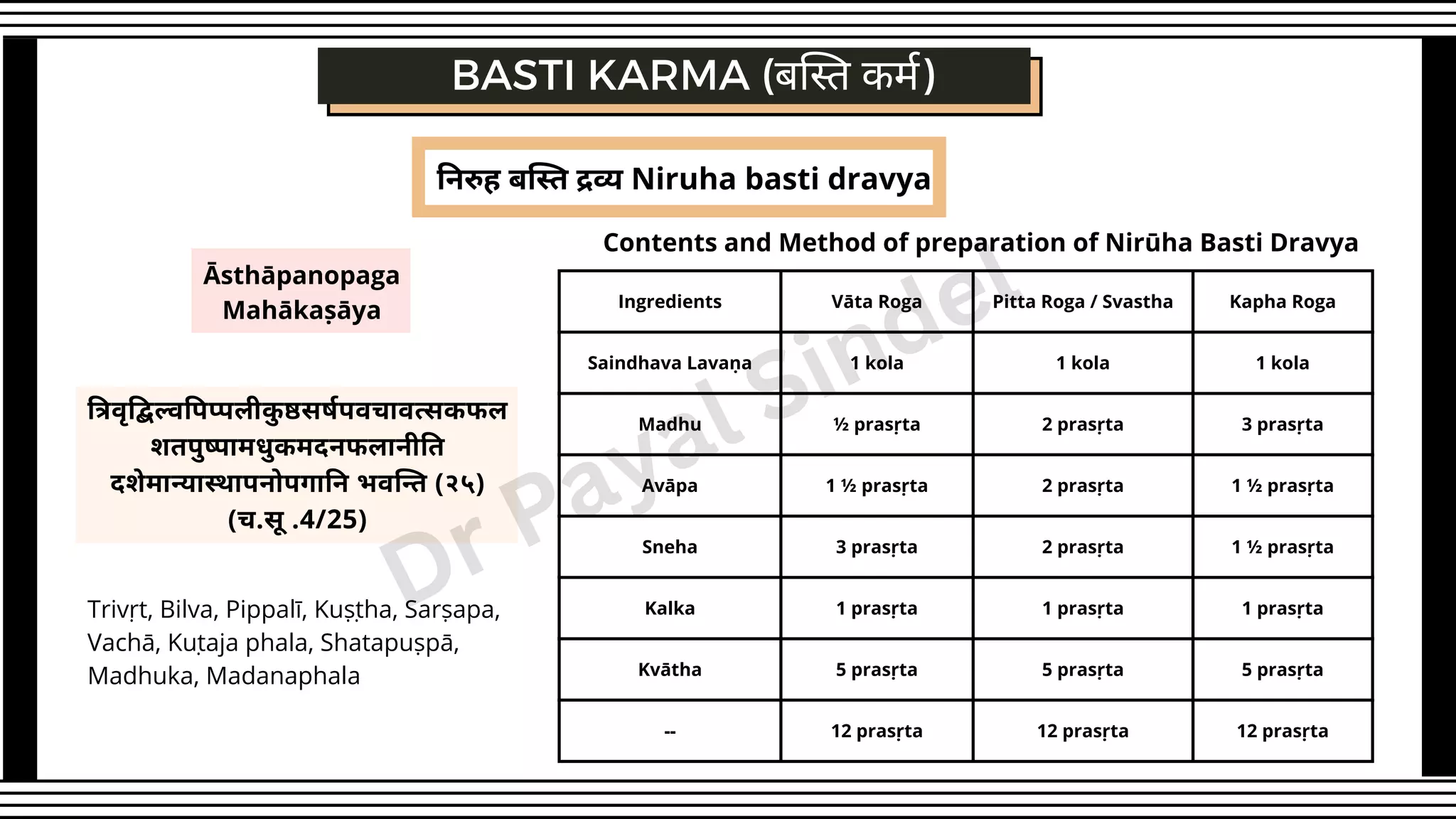 BASTI KARMA (बस्ति कर्म)

निरुह बस्ति द्रव्य Niruha basti dravya

Āsthāpanopaga Mahākaṣāya

त्रिवृद्बिल्वपिप्पलीकुष्ठसर्षपवचावत्सकफल शतपुष्पामधुकमदनफलानीति दशेमान्यास्थापनोपगानि भवन्ति (२५) (च.सू .4/25)

Trivṛt, Bilva, Pippalī, Kuṣṭha, Sarṣapa, Vachā, Kuṭaja phala, Shatapuṣpā, Madhuka, Madanaphala

Contents and Method of preparation of Nirūha Basti Dravya

| Ingredients | Vāta Roga | Pitta Roga / Svastha | Kapha Roga |
|---|---|---|---|
| Saindhava Lavaṇa | 1 kola | 1 kola | 1 kola |
| Madhu | ½ prasṛta | 2 prasṛta | 3 prasṛta |
| Avāpa | 1 ½ prasṛta | 2 prasṛta | 1 ½ prasṛta |
| Sneha | 3 prasṛta | 2 prasṛta | 1 ½ prasṛta |
| Kalka | 1 prasṛta | 1 prasṛta | 1 prasṛta |
| Kvātha | 5 prasṛta | 5 prasṛta | 5 prasṛta |
| -- | 12 prasṛta | 12 prasṛta | 12 prasṛta |

Dr Payal Sindel